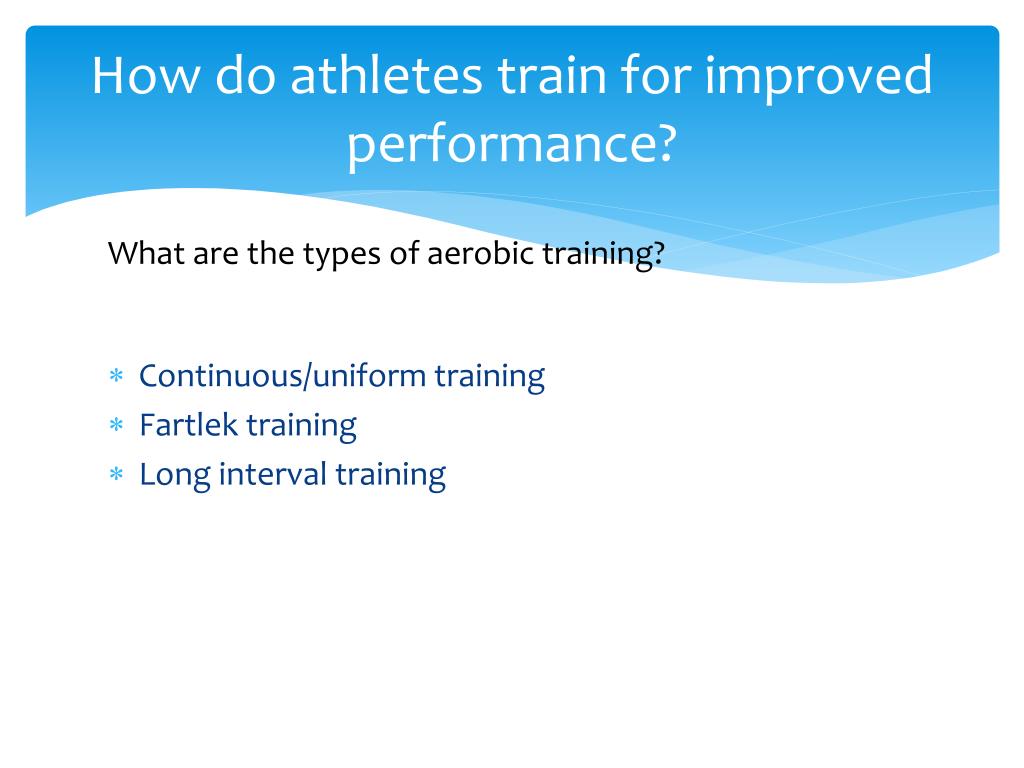 How do athletes train for improved performance?

What are the types of aerobic training?

* Continuous/uniform training
* Fartlek training
* Long interval training